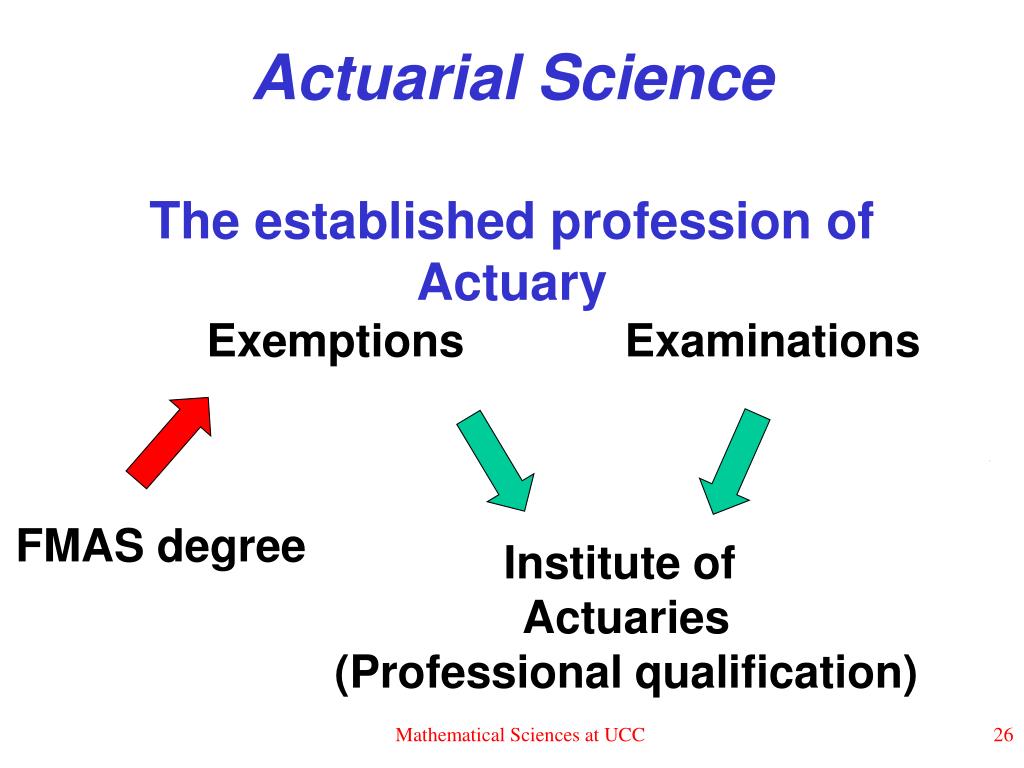 Actuarial Science

The established profession of Actuary

Exemptions

Examinations

FMAS degree

Institute of Actuaries (Professional qualification)

Mathematical Sciences at UCC

26